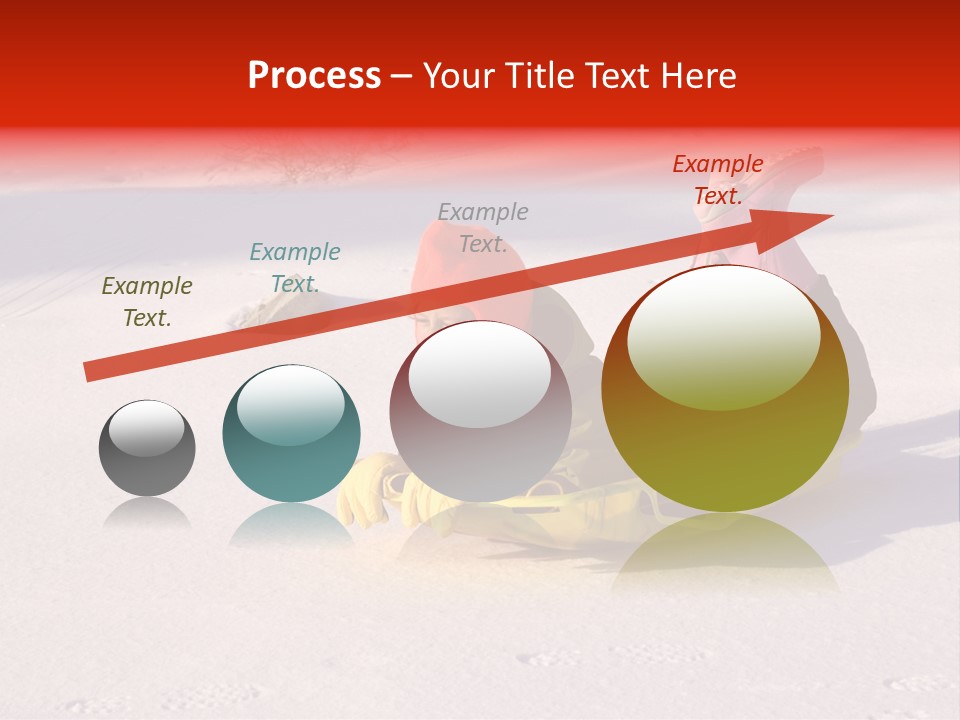 Process – Your Title Text Here

Example Text.

Example Text.

Example Text.

Example Text.